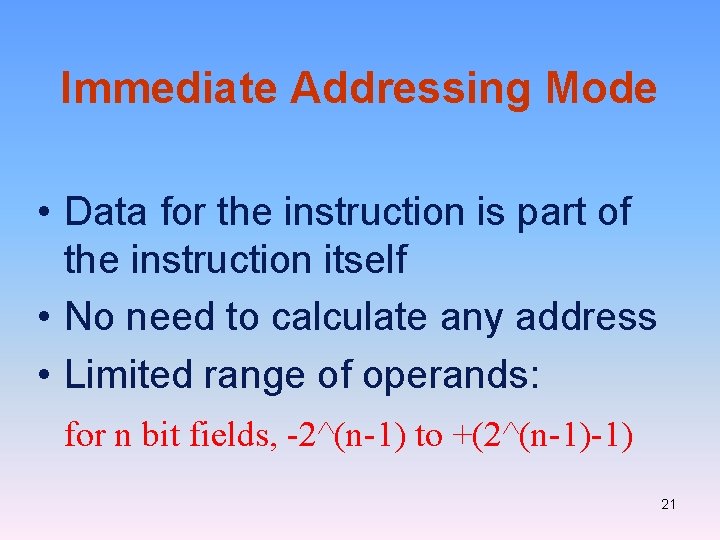 Immediate Addressing Mode

• Data for the instruction is part of the instruction itself
• No need to calculate any address
• Limited range of operands:

for n bit fields, -2^(n-1) to +(2^(n-1)-1)

21